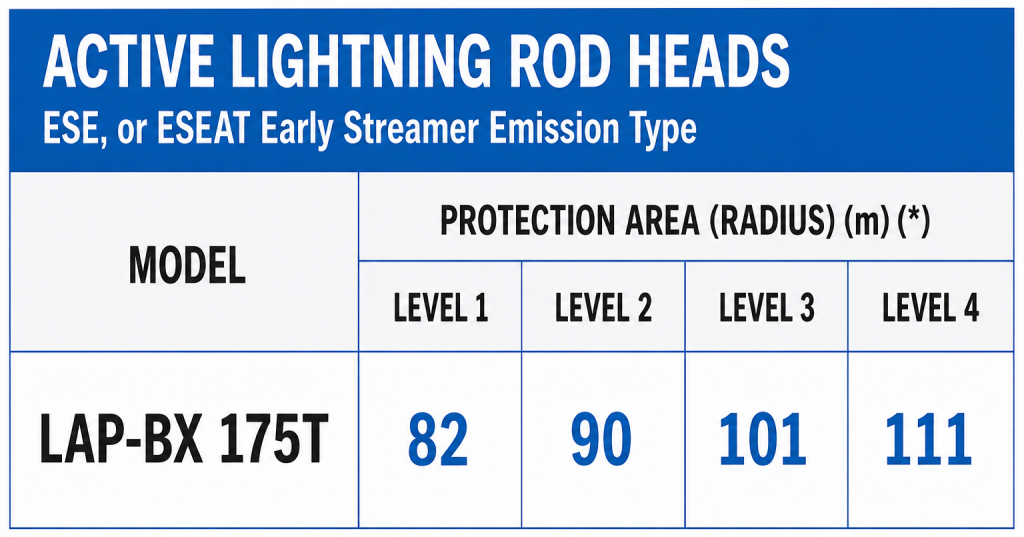 ACTIVE LIGHTNING ROD HEADS
ESE, or ESEAT Early Streamer Emission Type

| MODEL | PROTECTION AREA (RADIUS) (m) (*) | | | |
|---|---|---|---|---|
| | LEVEL 1 | LEVEL 2 | LEVEL 3 | LEVEL 4 |
| LAP-BX 175T | 82 | 90 | 101 | 111 |